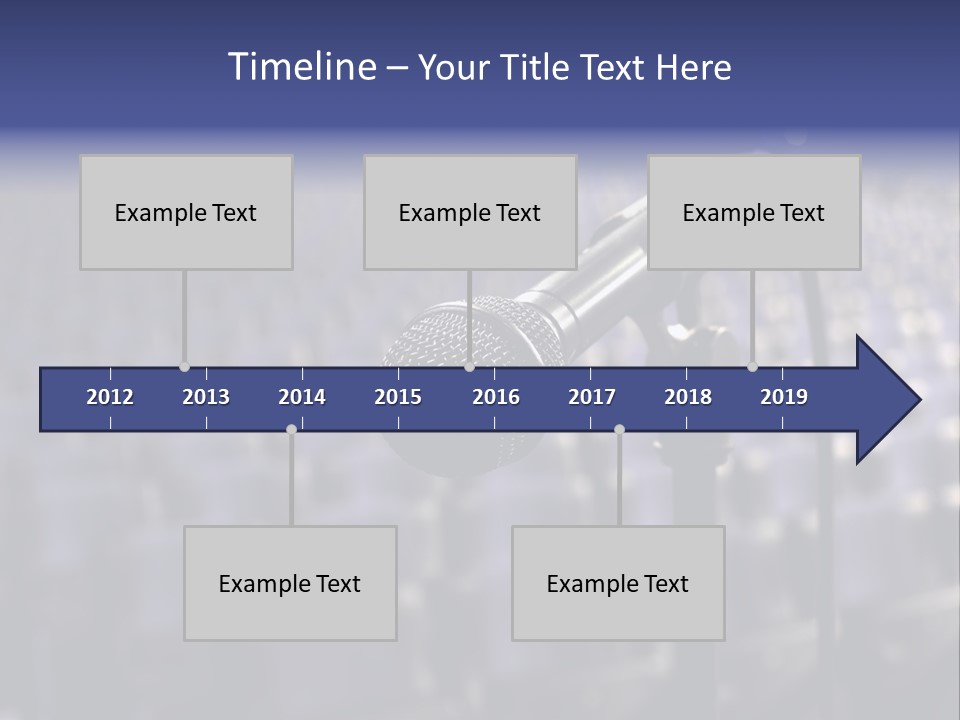 Timeline – Your Title Text Here

Example Text

Example Text

Example Text

2012 2013 2014 2015 2016 2017 2018 2019

Example Text

Example Text